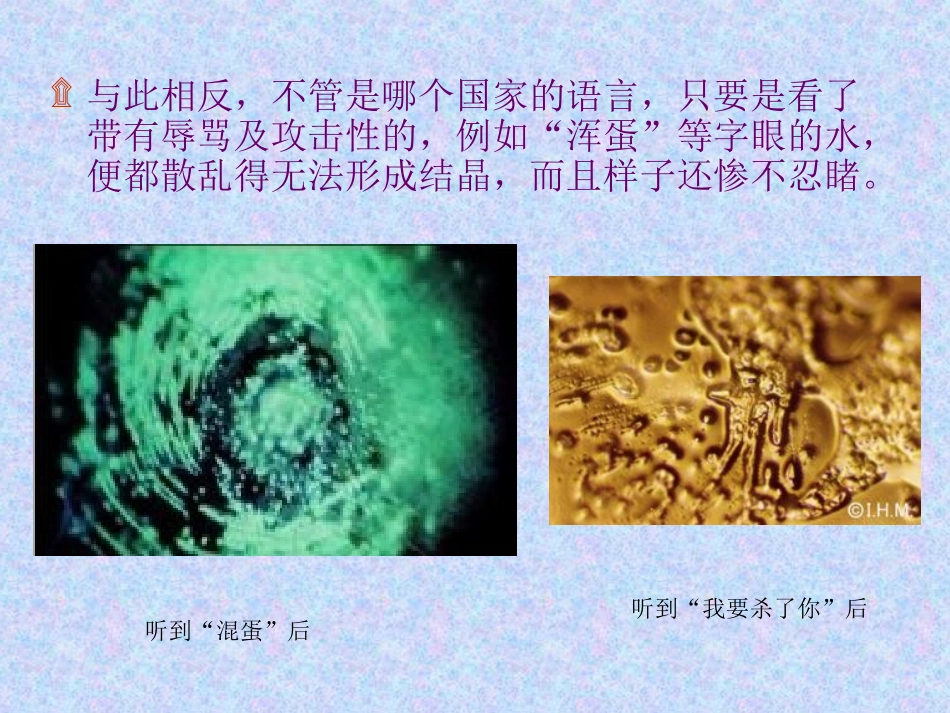 与此相反，不管是哪个国家的语言，只要是看了带有辱骂及攻击性的，例如“浑蛋”等字眼的水，便都散乱得无法形成结晶，而且样子还惨不忍睹。

©I.H.M

听到“混蛋”后

听到“我要杀了你”后